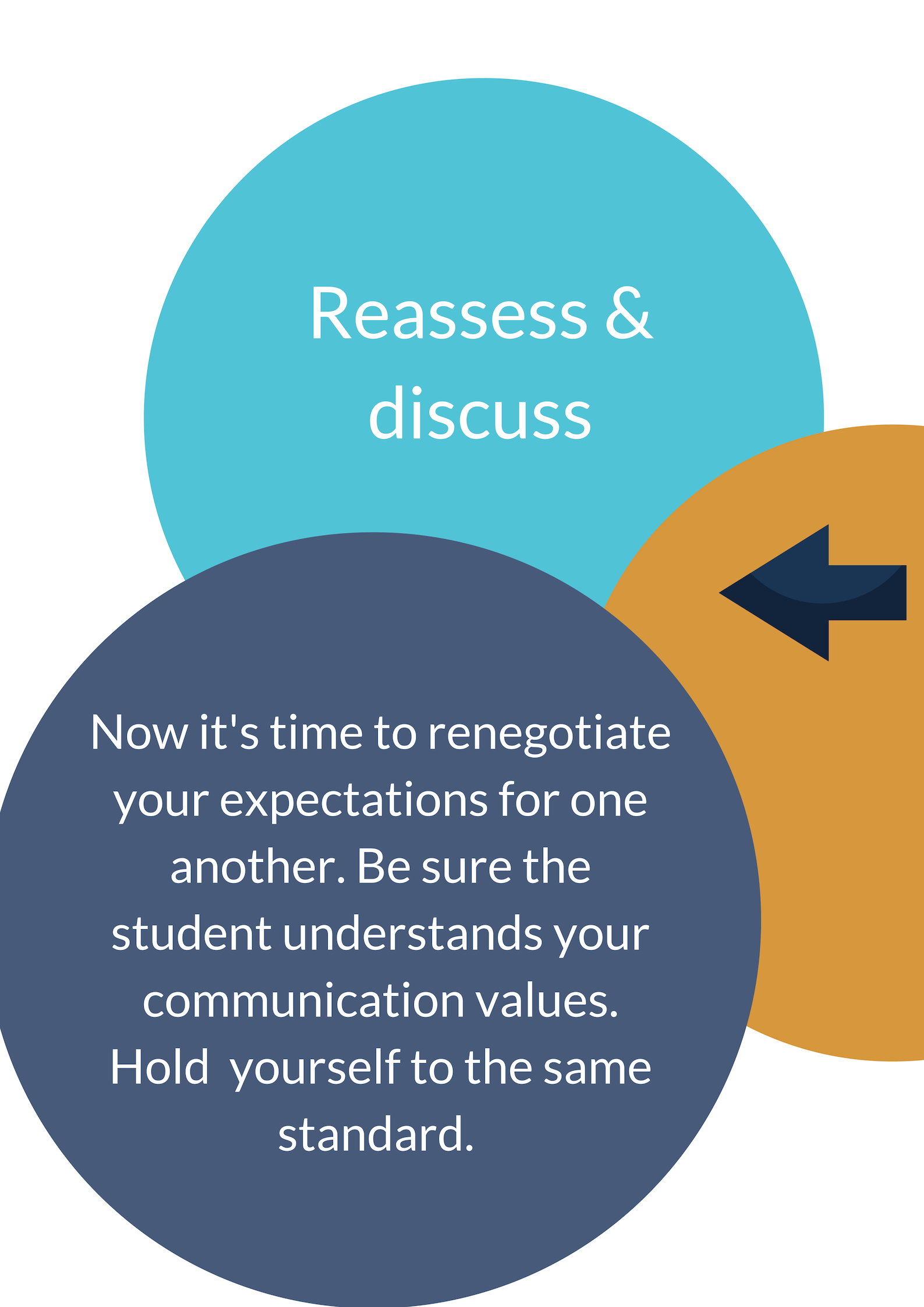 Reassess & discuss

Now it's time to renegotiate your expectations for one another. Be sure the student understands your communication values. Hold  yourself to the same standard.